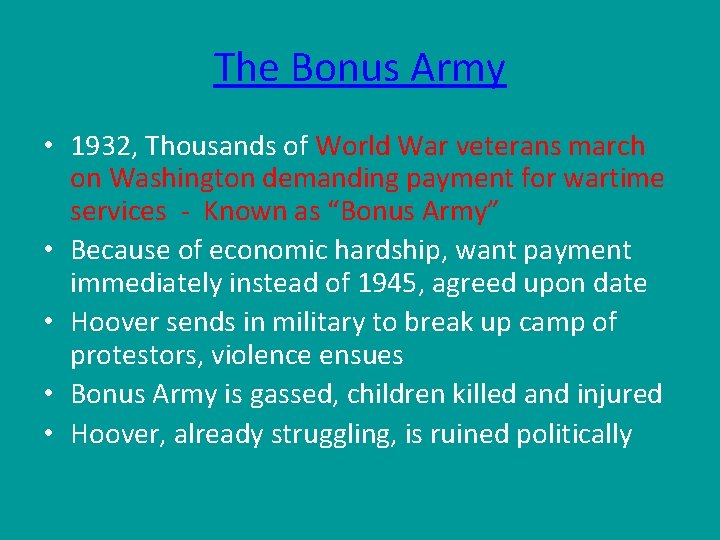 The Bonus Army

• 1932, Thousands of World War veterans march on Washington demanding payment for wartime services - Known as “Bonus Army”
• Because of economic hardship, want payment immediately instead of 1945, agreed upon date
• Hoover sends in military to break up camp of protestors, violence ensues
• Bonus Army is gassed, children killed and injured
• Hoover, already struggling, is ruined politically